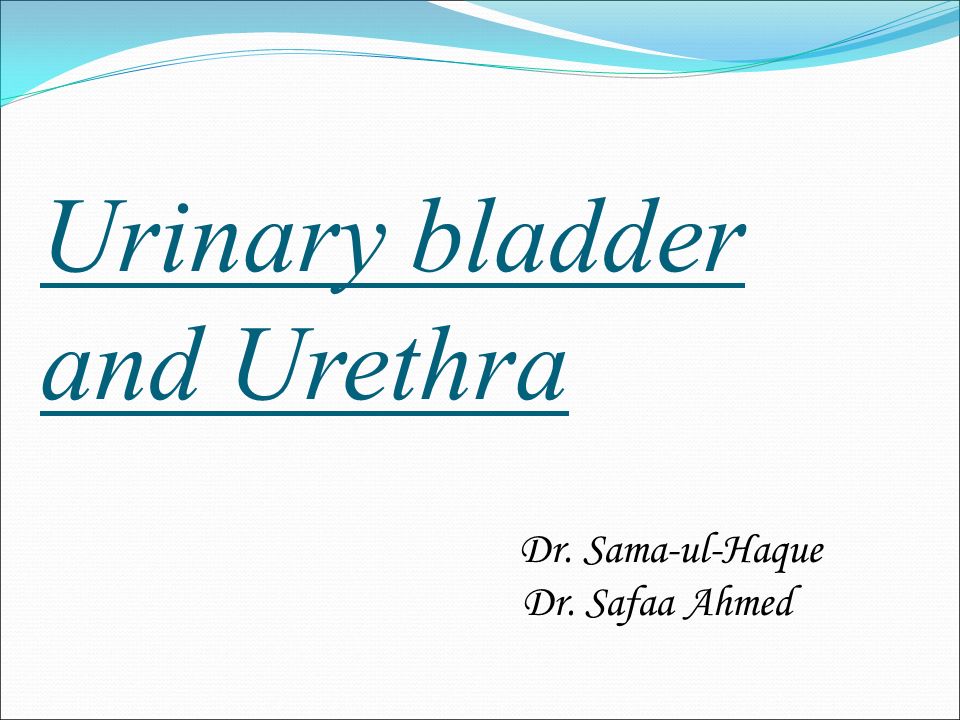 Urinary bladder and Urethra

Dr. Sama-ul-Haque
Dr. Safaa Ahmed